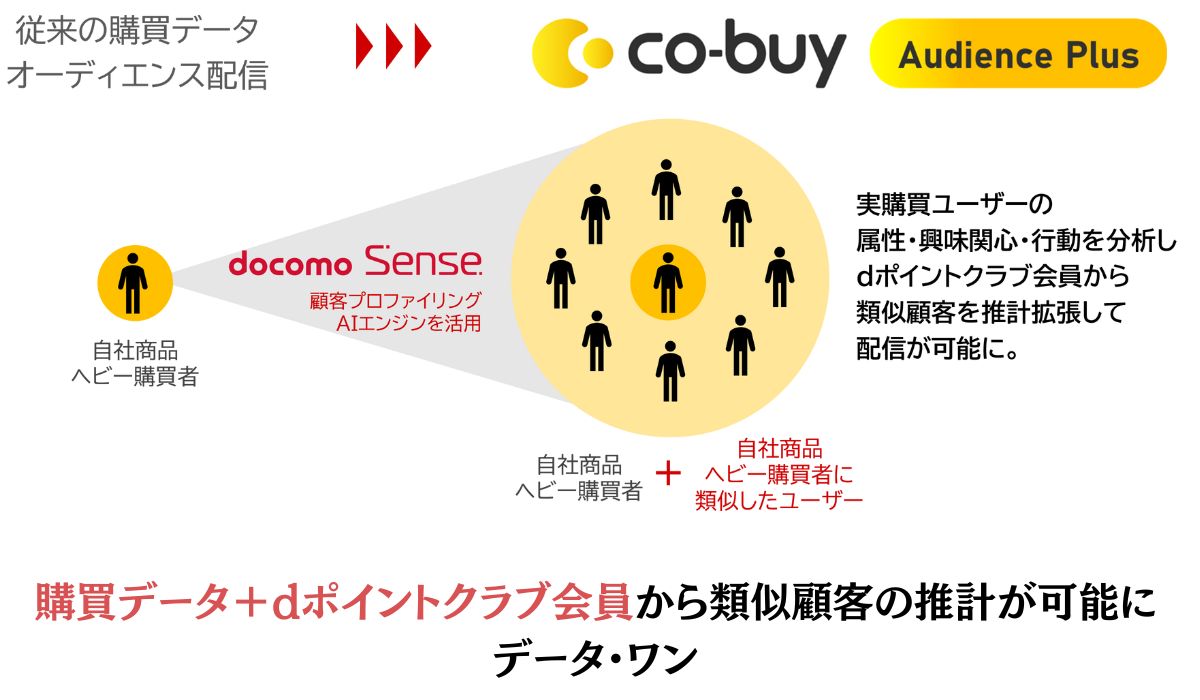 従来の購買データ
オーディエンス配信

co-buy Audience Plus

自社商品
ヘビー購買者

docomo Sense

顧客プロファイリング
AIエンジンを活用

実購買ユーザーの
属性・興味関心・行動を分析し
dポイントクラブ会員から
類似顧客を推計拡張して
配信が可能に。

自社商品
ヘビー購買者

＋

自社商品
ヘビー購買者に
類似したユーザー

購買データ＋dポイントクラブ会員から類似顧客の推計が可能に

データ・ワン